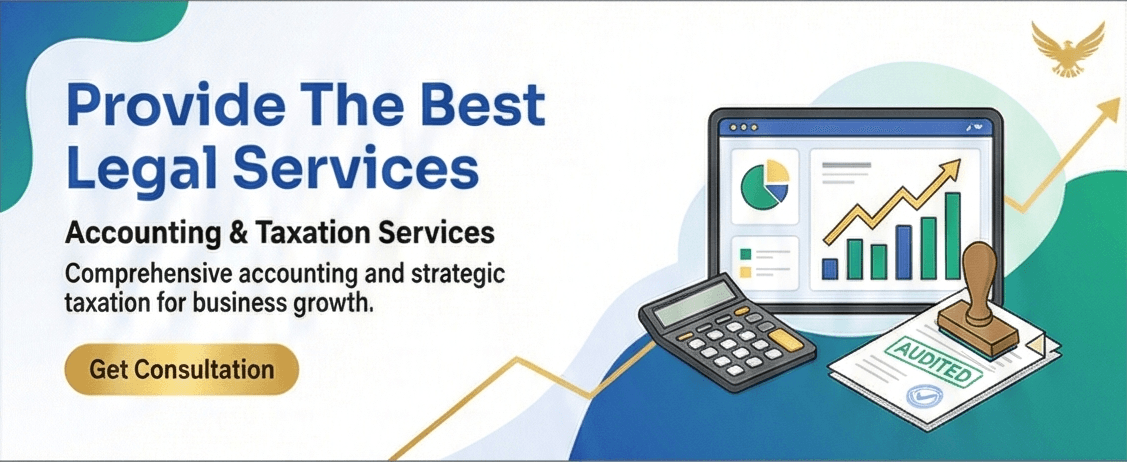 Provide The Best Legal Services

Accounting & Taxation Services

Comprehensive accounting and strategic taxation for business growth.

Get Consultation

AUDITED